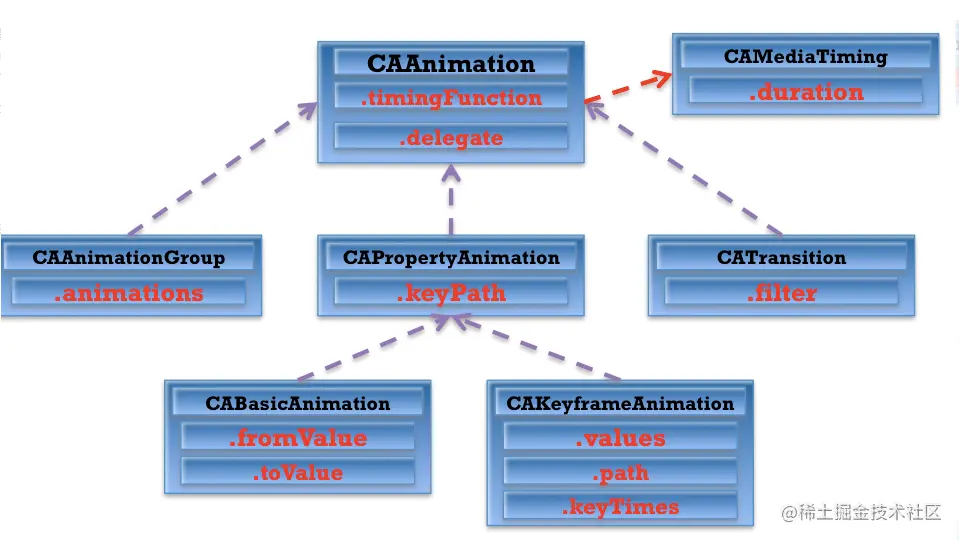 CAAnimation
.timingFunction
.delegate

CAMediaTiming
.duration

CAAnimationGroup
.animations

CAPropertyAnimation
.keyPath

CATransition
.filter

CABasicAnimation
.fromValue
.toValue

CAKeyframeAnimation
.values
.path
.keyTimes

@稀土掘金技术社区